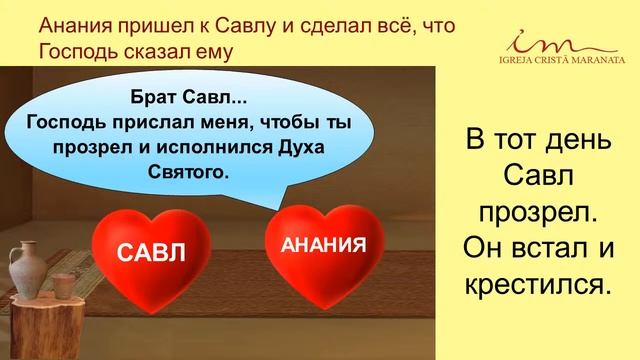 Анания пришел к Савлу и сделал всё, что Господь сказал ему

im
IGREJA CRISTÃ MARANATA

Брат Савл...
Господь прислал меня, чтобы ты прозрел и исполнился Духа Святого.

САВЛ

АНАНИЯ

В тот день Савл прозрел. Он встал и крестился.